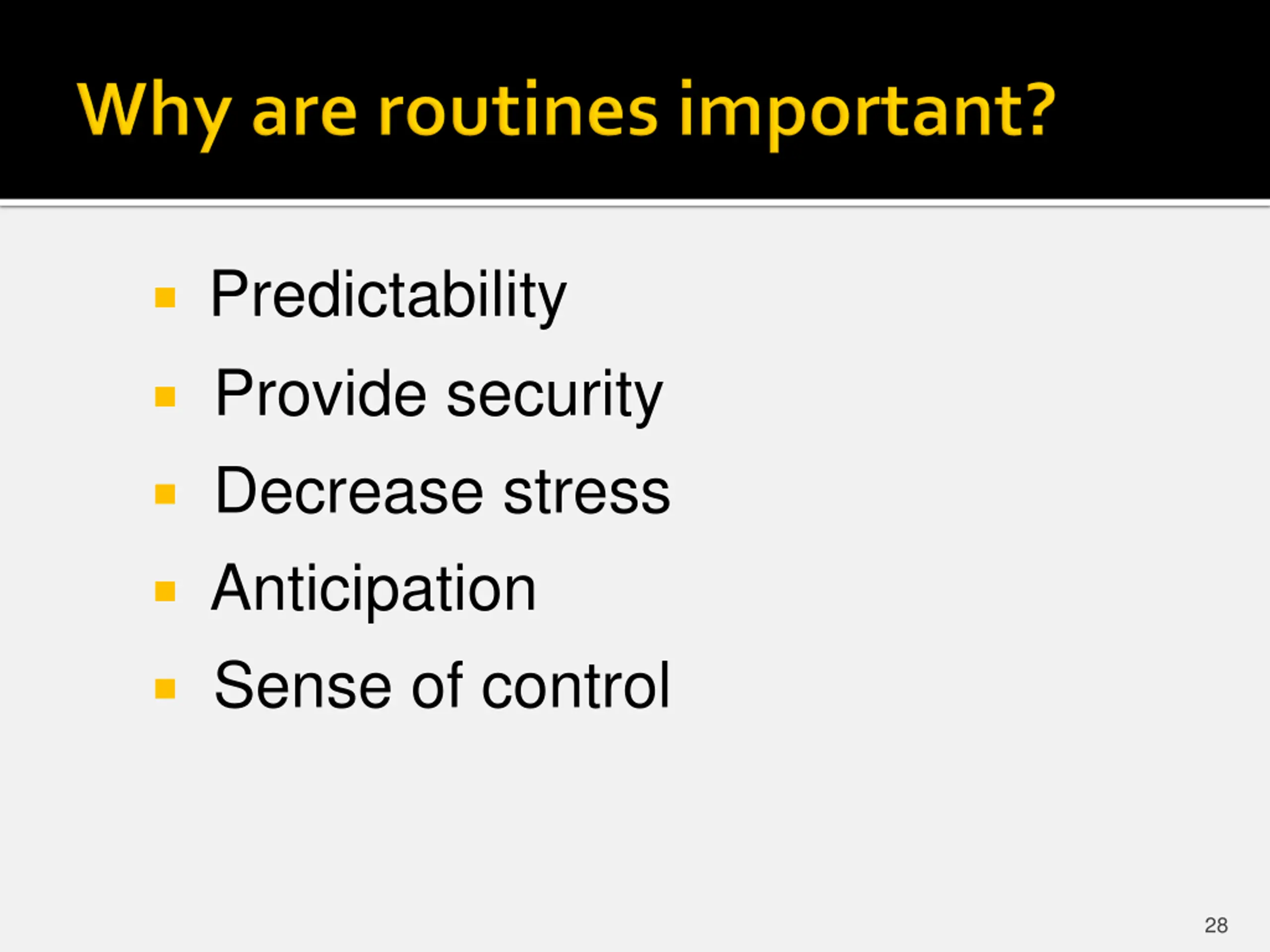 Why are routines important?

- Predictability
- Provide security
- Decrease stress
- Anticipation
- Sense of control

28